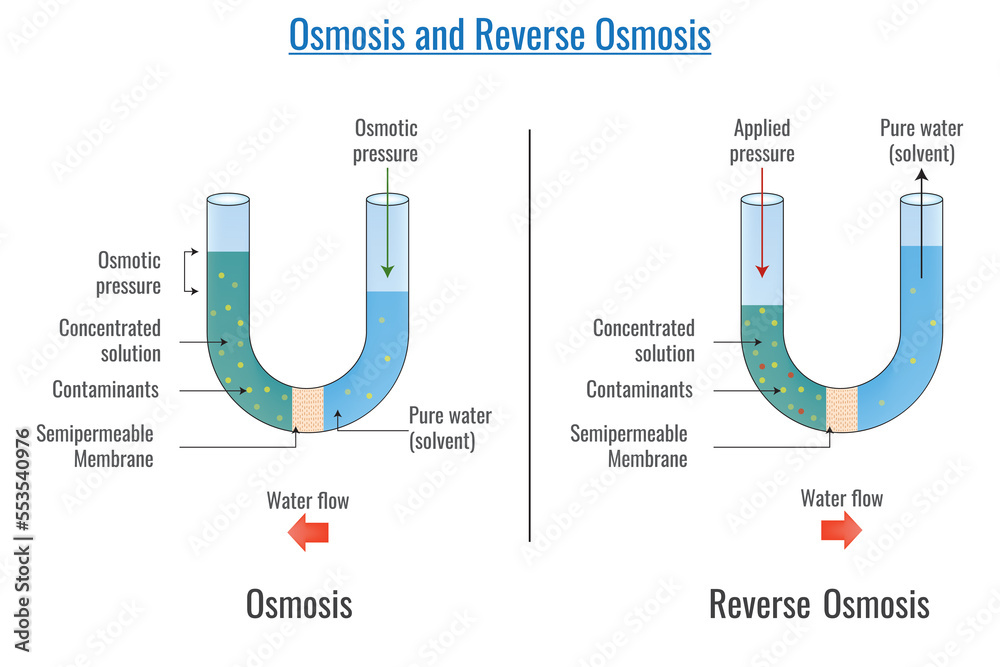 Osmosis and Reverse Osmosis

Osmotic pressure

Osmotic pressure

Concentrated solution

Contaminants

Semipermeable Membrane

Pure water (solvent)

Water flow

Osmosis

Applied pressure

Pure water (solvent)

Concentrated solution

Contaminants

Semipermeable Membrane

Water flow

Reverse Osmosis

Adobe Stock | #553540976